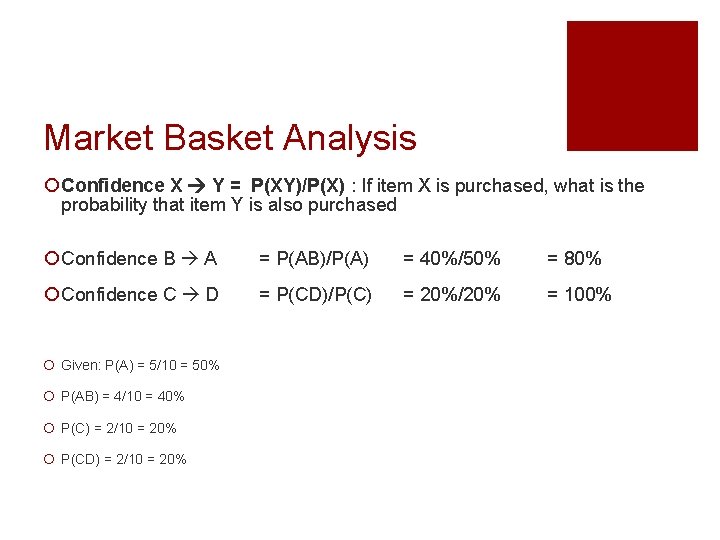 Market Basket Analysis

Confidence X → Y = P(XY)/P(X) : If item X is purchased, what is the probability that item Y is also purchased

Confidence B → A = P(AB)/P(A) = 40%/50% = 80%

Confidence C → D = P(CD)/P(C) = 20%/20% = 100%

Given: P(A) = 5/10 = 50%

P(AB) = 4/10 = 40%

P(C) = 2/10 = 20%

P(CD) = 2/10 = 20%